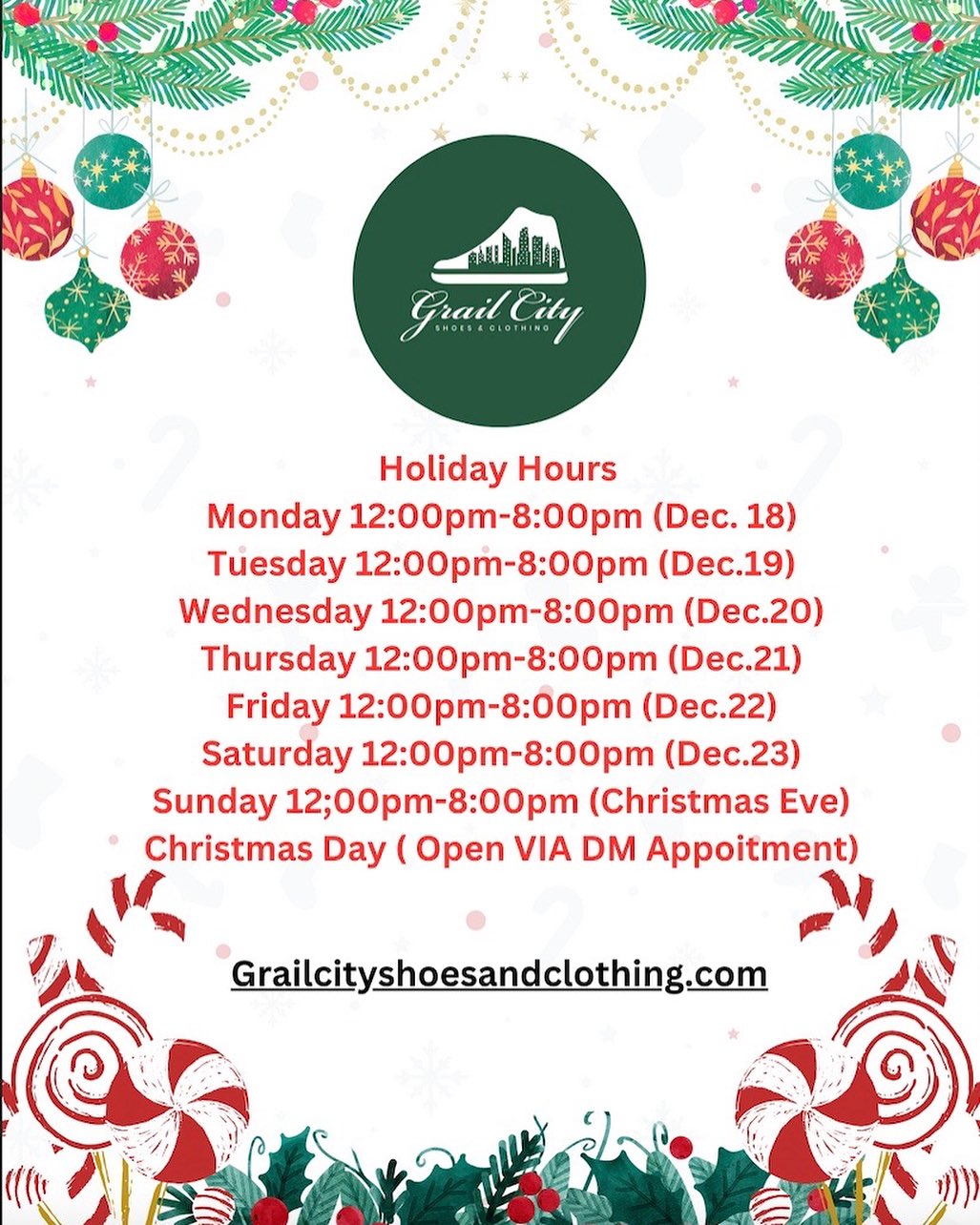 Grail City
SHOES & CLOTHING

Holiday Hours
Monday 12:00pm-8:00pm (Dec. 18)
Tuesday 12:00pm-8:00pm (Dec.19)
Wednesday 12:00pm-8:00pm (Dec.20)
Thursday 12:00pm-8:00pm (Dec.21)
Friday 12:00pm-8:00pm (Dec.22)
Saturday 12:00pm-8:00pm (Dec.23)
Sunday 12;00pm-8:00pm (Christmas Eve)
Christmas Day ( Open VIA DM Appoitment)

Grailcityshoesandclothing.com